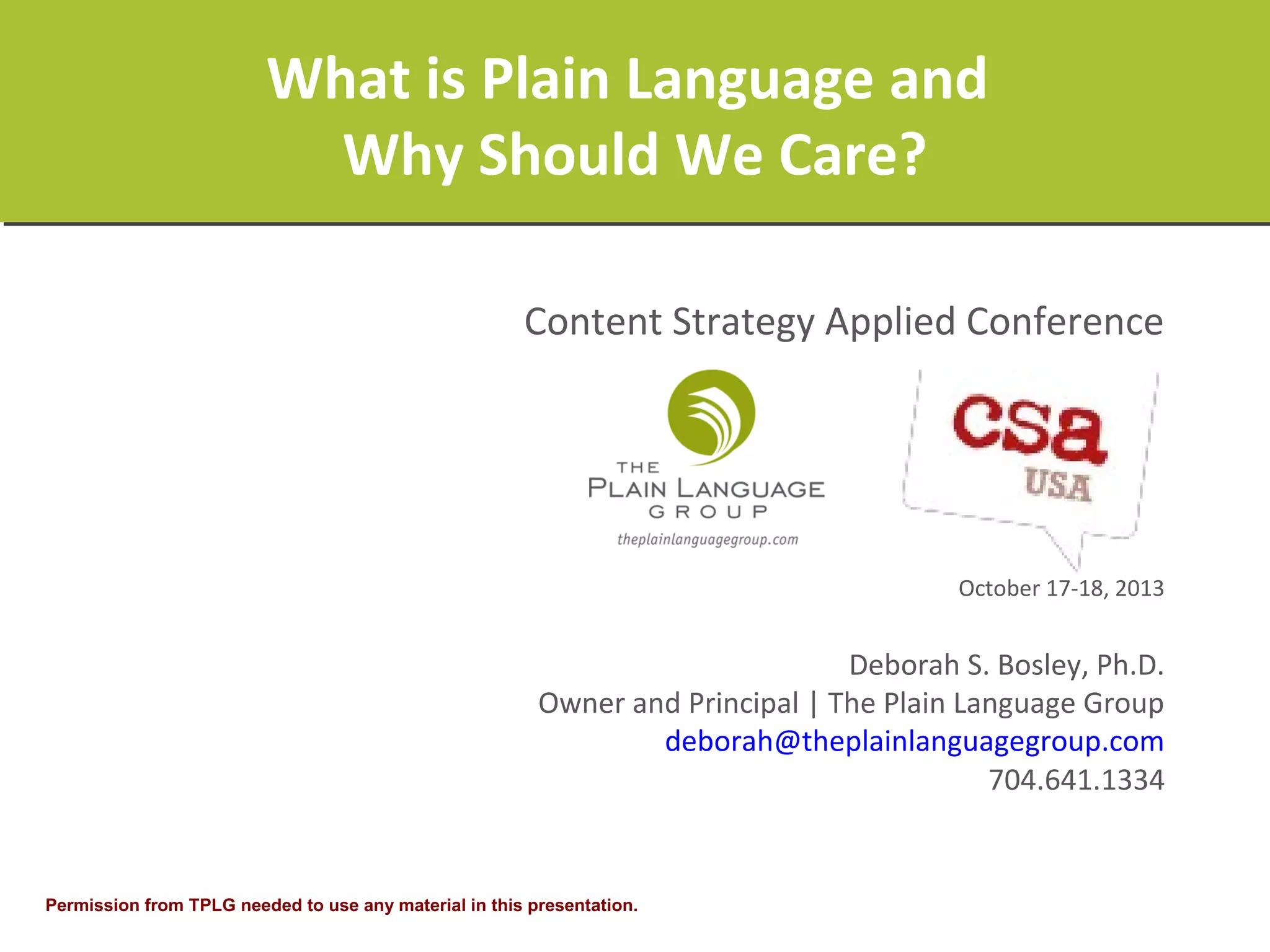 What is Plain Language and Why Should We Care?

Content Strategy Applied Conference

THE PLAIN LANGUAGE GROUP
theplainlanguagegroup.com

csa
USA

October 17-18, 2013

Deborah S. Bosley, Ph.D.
Owner and Principal | The Plain Language Group
deborah@theplainlanguagegroup.com
704.641.1334

Permission from TPLG needed to use any material in this presentation.